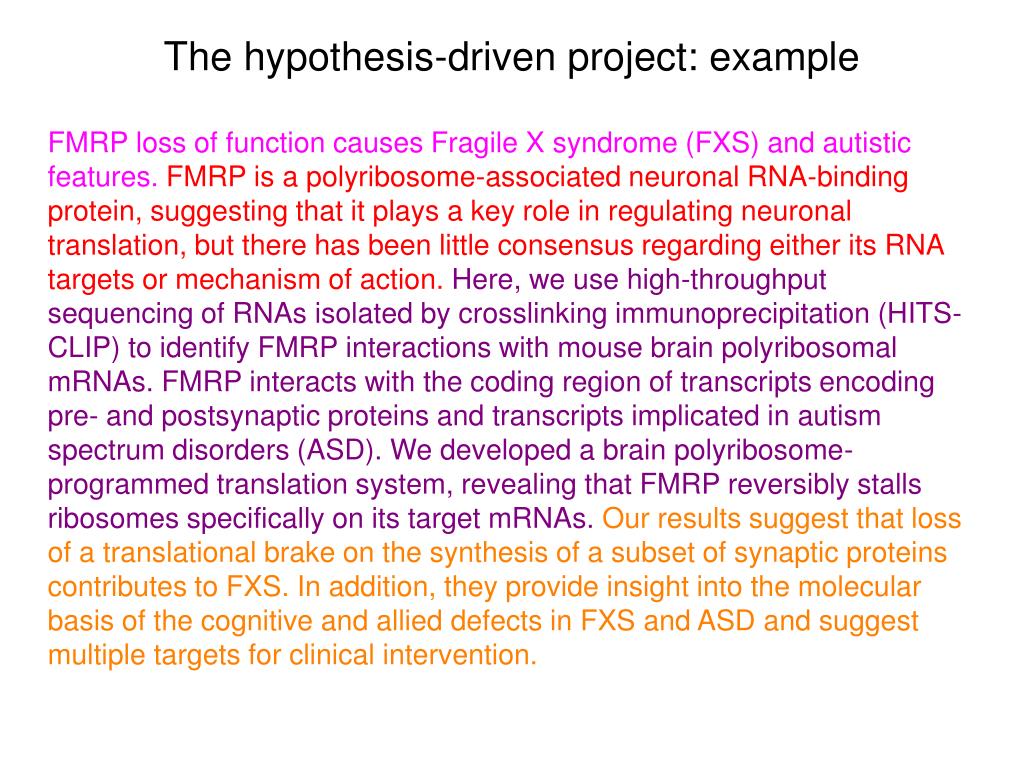 The hypothesis-driven project: example

FMRP loss of function causes Fragile X syndrome (FXS) and autistic features. FMRP is a polyribosome-associated neuronal RNA-binding protein, suggesting that it plays a key role in regulating neuronal translation, but there has been little consensus regarding either its RNA targets or mechanism of action. Here, we use high-throughput sequencing of RNAs isolated by crosslinking immunoprecipitation (HITS-CLIP) to identify FMRP interactions with mouse brain polyribosomal mRNAs. FMRP interacts with the coding region of transcripts encoding pre- and postsynaptic proteins and transcripts implicated in autism spectrum disorders (ASD). We developed a brain polyribosome-programmed translation system, revealing that FMRP reversibly stalls ribosomes specifically on its target mRNAs. Our results suggest that loss of a translational brake on the synthesis of a subset of synaptic proteins contributes to FXS. In addition, they provide insight into the molecular basis of the cognitive and allied defects in FXS and ASD and suggest multiple targets for clinical intervention.